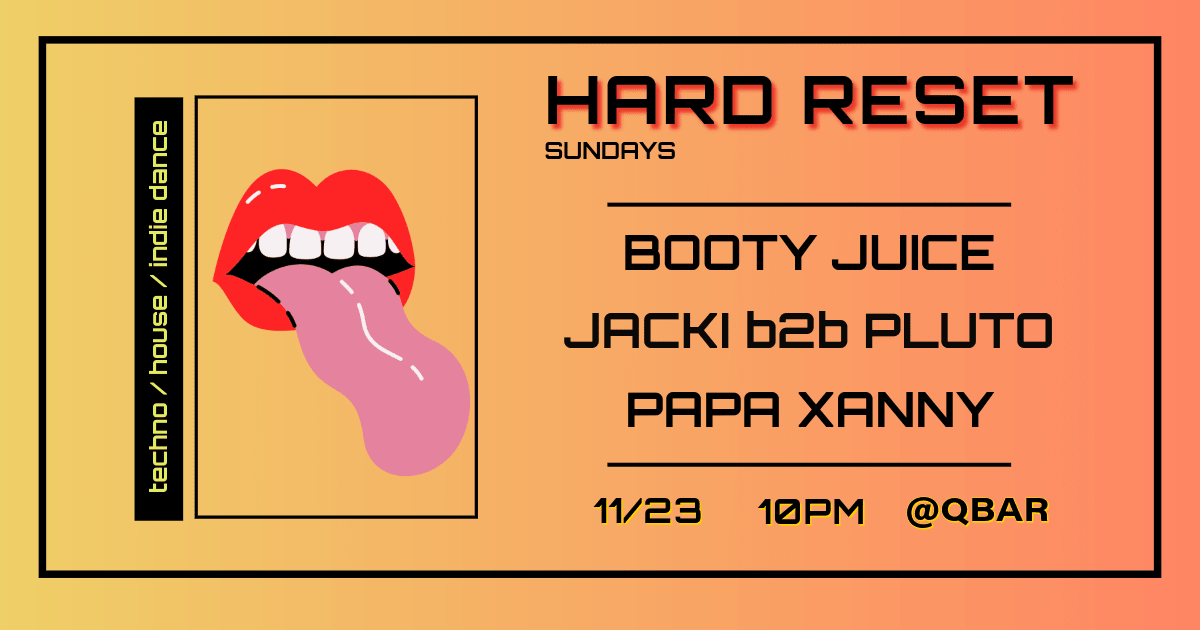 techno / house / indie dance

HARD RESET
SUNDAYS

BOOTY JUICE
JACKI b2b PLUTO
PAPA XANNY

11/23 10PM @QBAR